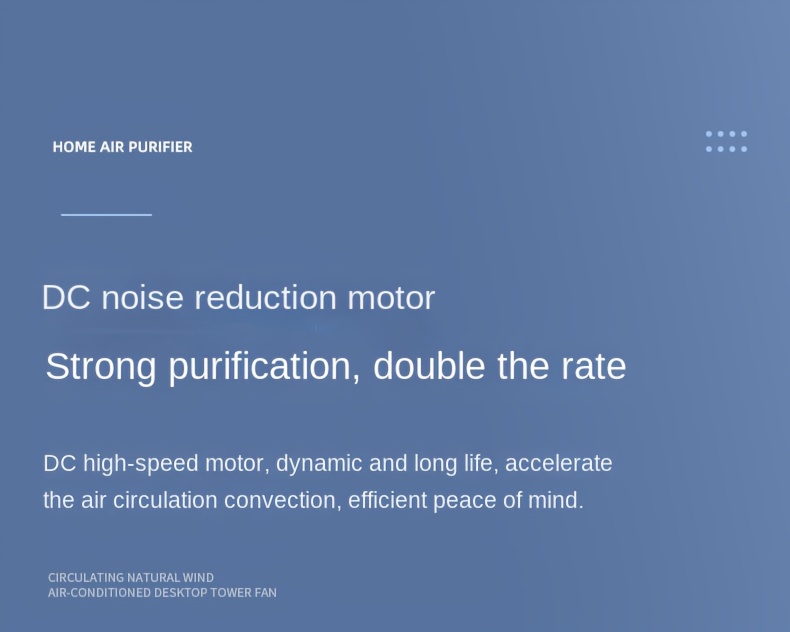 HOME AIR PURIFIER

DC noise reduction motor

Strong purification, double the rate

DC high-speed motor, dynamic and long life, accelerate the air circulation convection, efficient peace of mind.

CIRCULATING NATURAL WIND
AIR-CONDITIONED DESKTOP TOWER FAN